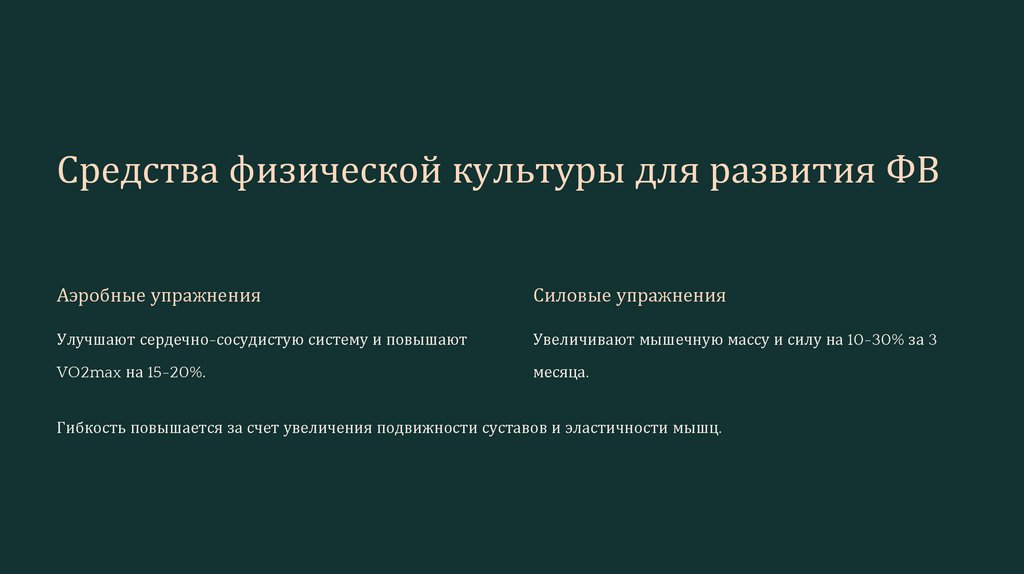 Средства физической культуры для развития ФВ

Аэробные упражнения

Улучшают сердечно-сосудистую систему и повышают VO2max на 15-20%.

Силовые упражнения

Увеличивают мышечную массу и силу на 10-30% за 3 месяца.

Гибкость повышается за счет увеличения подвижности суставов и эластичности мышц.